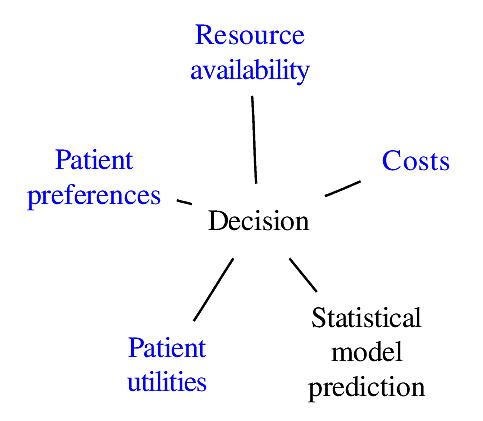 Resource availability

Patient preferences

Costs

Decision

Patient utilities

Statistical model prediction